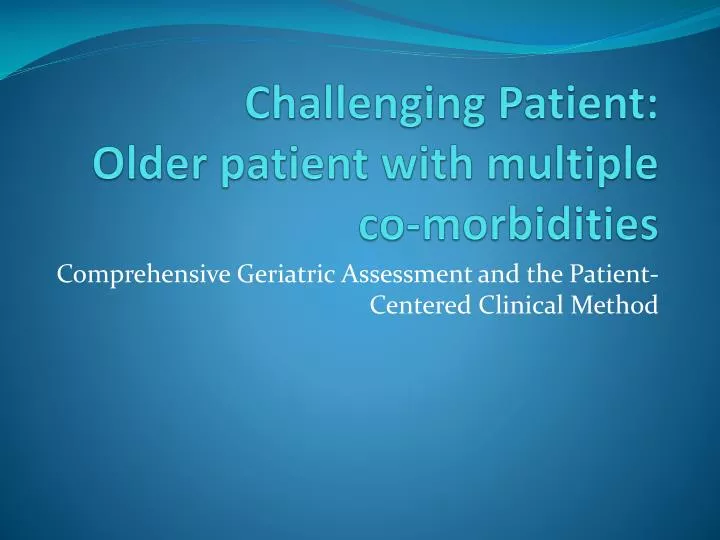 Challenging Patient:
Older patient with multiple co-morbidities

Comprehensive Geriatric Assessment and the Patient-Centered Clinical Method